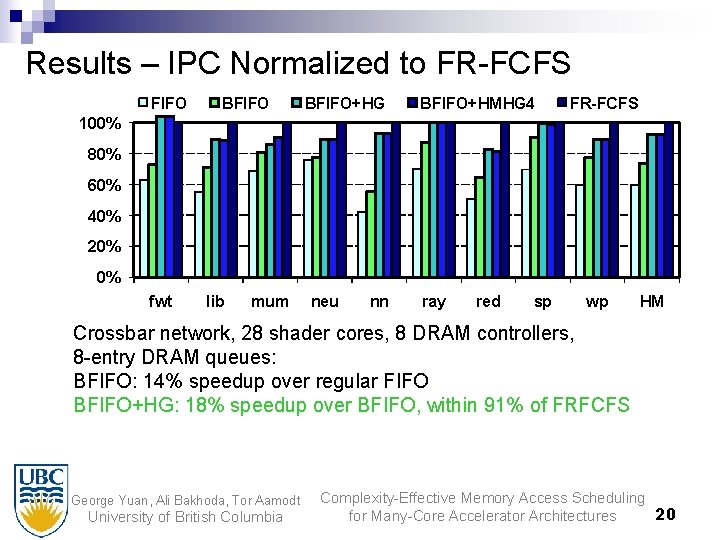 Results – IPC Normalized to FR-FCFS

FIFO BFIFO BFIFO+HG BFIFO+HMHG4 FR-FCFS

100%
80%
60%
40%
20%
0%

fwt lib mum neu nn ray red sp wp HM

Crossbar network, 28 shader cores, 8 DRAM controllers, 8-entry DRAM queues:
BFIFO: 14% speedup over regular FIFO
BFIFO+HG: 18% speedup over BFIFO, within 91% of FRFCFS

UBC

George Yuan, Ali Bakhoda, Tor Aamodt
University of British Columbia

Complexity-Effective Memory Access Scheduling for Many-Core Accelerator Architectures

20